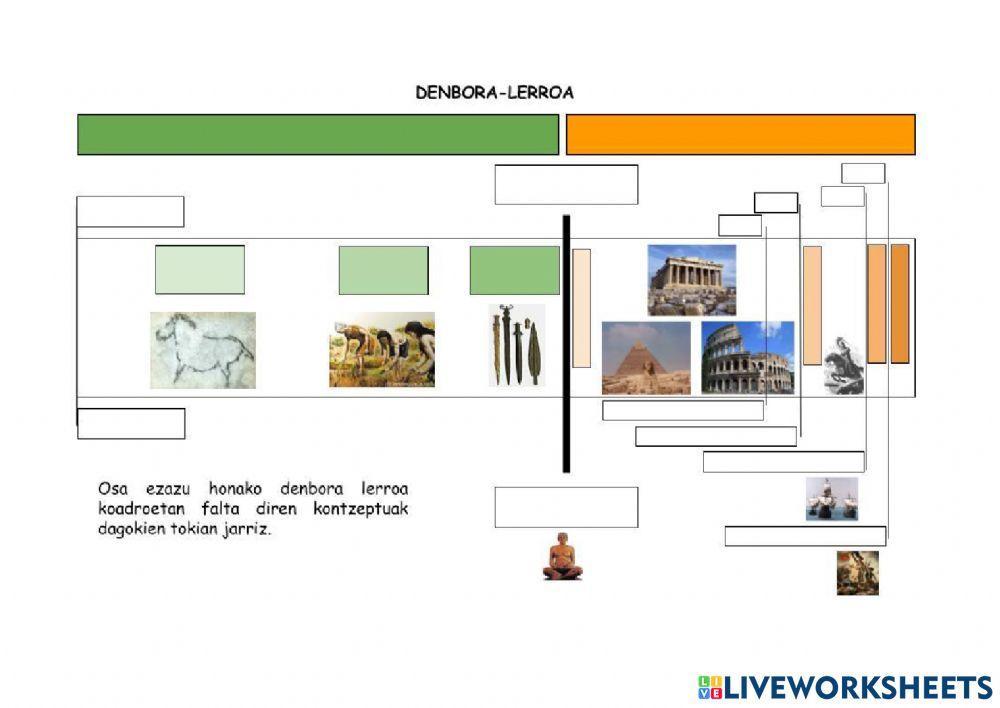 DENBORA-LERROA

Osa ezazu honako denbora lerroa koadroetan falta diren kontzeptuak dagokien tokian jarriz.

LIVEWORKSHEETS